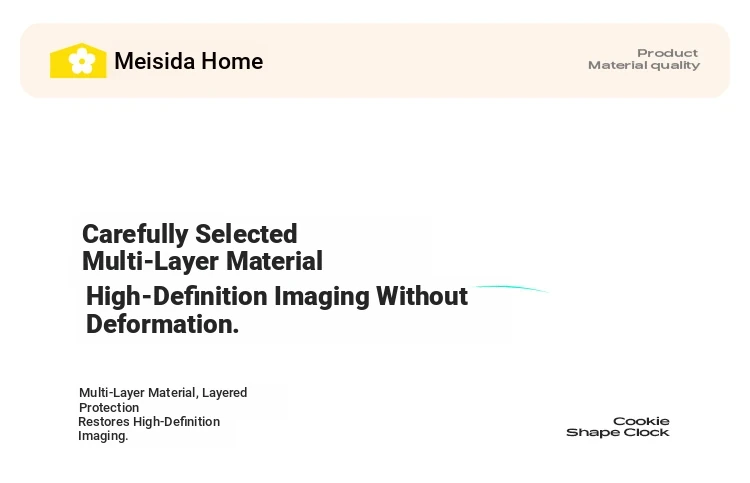 Meisida Home

Product
Material quality

Carefully Selected
Multi-Layer Material

High-Definition Imaging Without Deformation.

Multi-Layer Material, Layered Protection
Restores High-Definition Imaging.

Cookie
Shape Clock